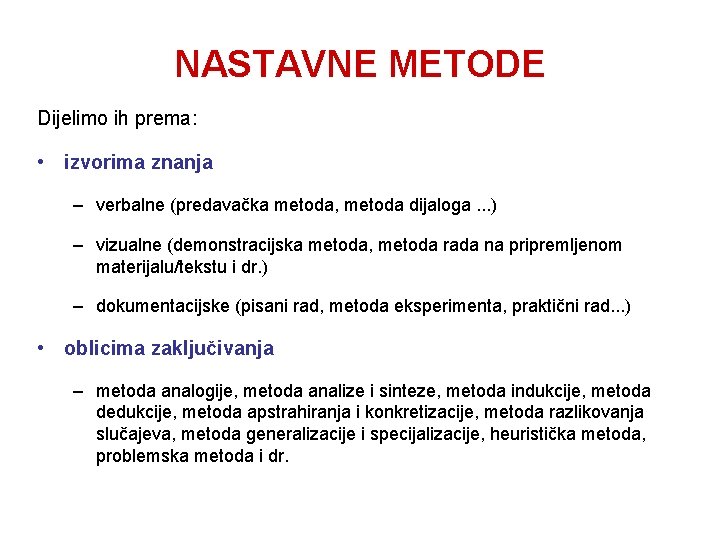 NASTAVNE METODE

Dijelimo ih prema:

• izvorima znanja

– verbalne (predavačka metoda, metoda dijaloga ...)

– vizualne (demonstracijska metoda, metoda rada na pripremljenom materijalu/tekstu i dr.)

– dokumentacijske (pisani rad, metoda eksperimenta, praktični rad...)

• oblicima zaključivanja

– metoda analogije, metoda analize i sinteze, metoda indukcije, metoda dedukcije, metoda apstrahiranja i konkretizacije, metoda razlikovanja slučajeva, metoda generalizacije i specijalizacije, heuristička metoda, problemska metoda i dr.